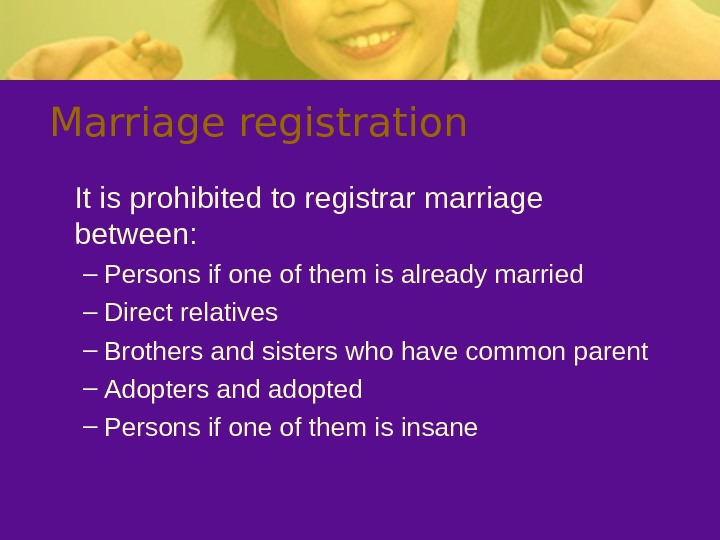 Marriage registration

It is prohibited to registrar marriage between:

– Persons if one of them is already married
– Direct relatives
– Brothers and sisters who have common parent
– Adopters and adopted
– Persons if one of them is insane